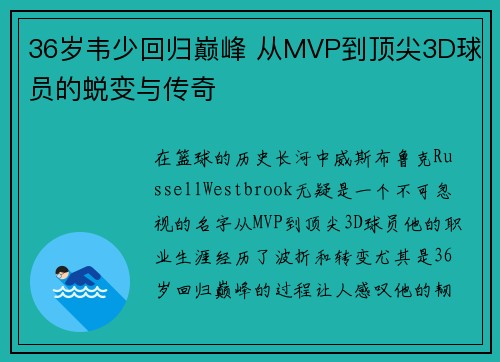 36岁韦少回归巅峰 从MVP到顶尖3D球员的蜕变与传奇

在篮球的历史长河中威斯布鲁克RussellWestbrook无疑是一个不可忽视的名字从MVP到顶尖3D球员他的职业生涯经历了波折和转变尤其是36岁回归巅峰的过程让人感叹他的韧